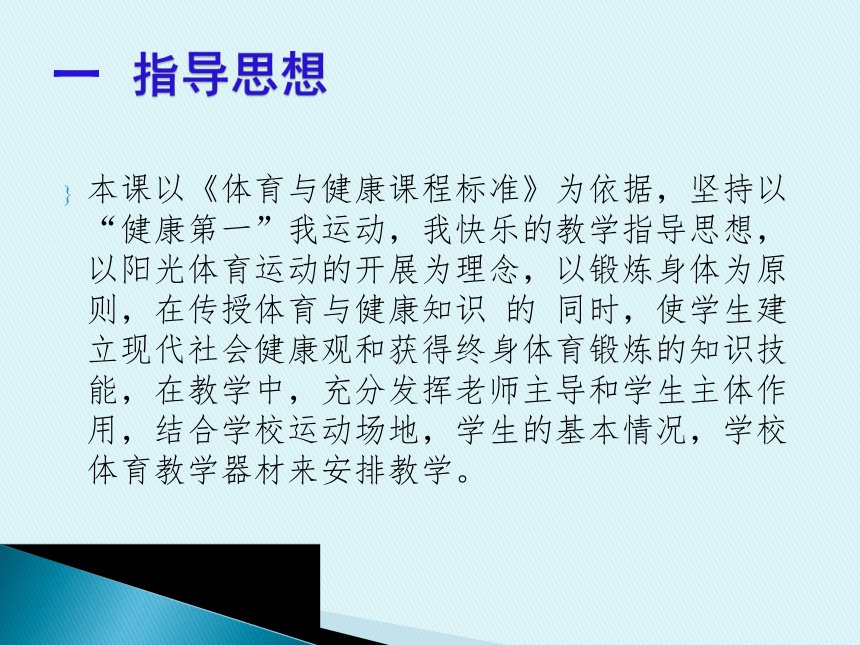 一 指导思想

本课以《体育与健康课程标准》为依据，坚持以“健康第一”我运动，我快乐的教学指导思想，以阳光体育运动的开展为理念，以锻炼身体为原则，在传授体育与健康知识 的 同时，使学生建立现代社会健康观和获得终身体育锻炼的知识技能，在教学中，充分发挥老师主导和学生主体作用，结合学校运动场地，学生的基本情况，学校体育教学器材来安排教学。